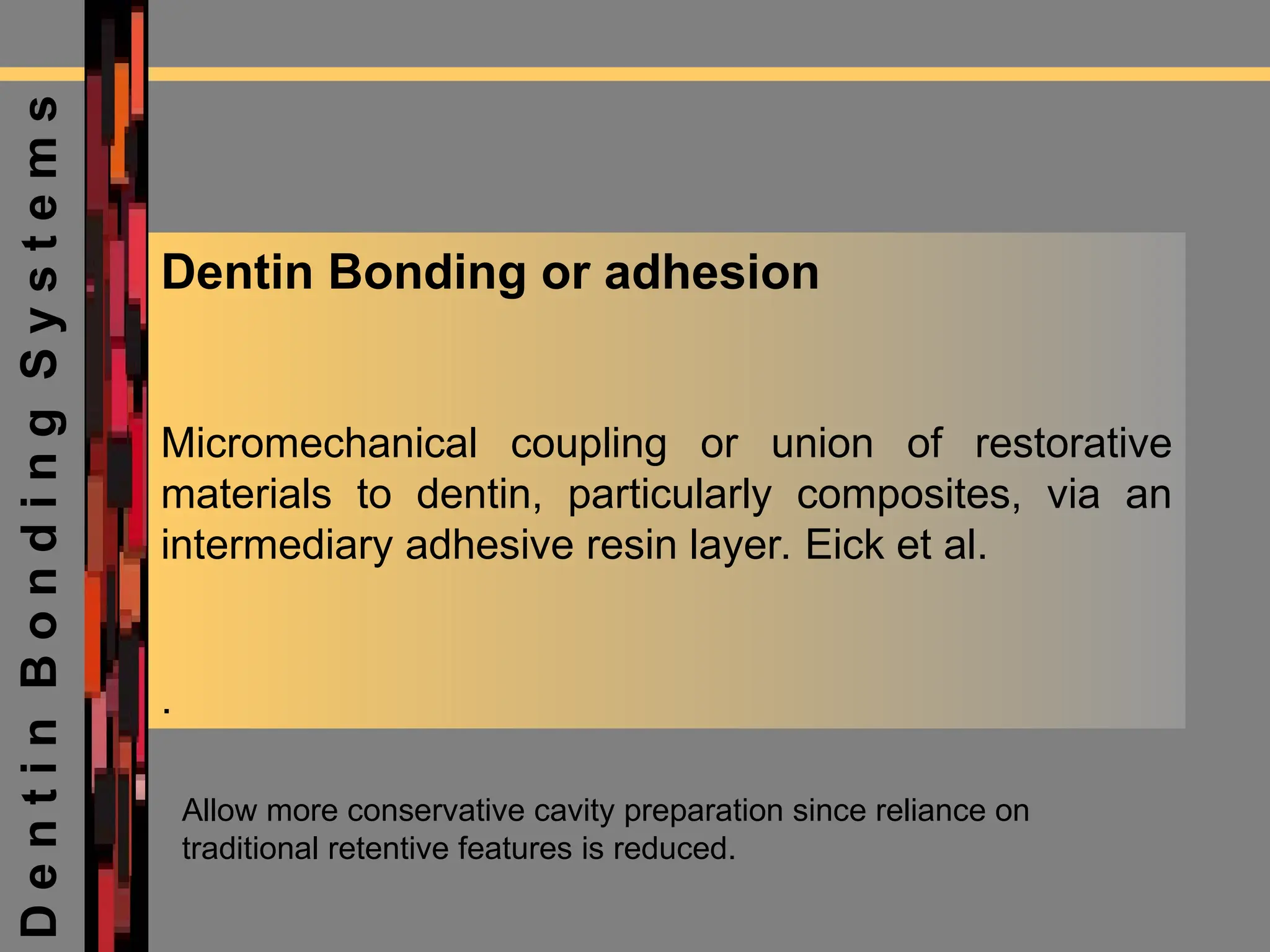 Dentin Bonding Systems

Dentin Bonding or adhesion

Micromechanical coupling or union of restorative materials to dentin, particularly composites, via an intermediary adhesive resin layer. Eick et al.

.

Allow more conservative cavity preparation since reliance on traditional retentive features is reduced.